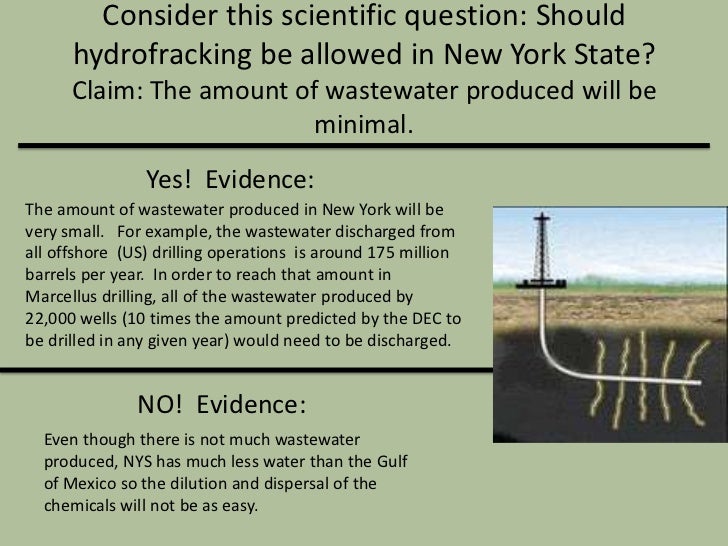 Consider this scientific question: Should hydrofracking be allowed in New York State?
Claim: The amount of wastewater produced will be minimal.

Yes! Evidence:

The amount of wastewater produced in New York will be very small. For example, the wastewater discharged from all offshore (US) drilling operations is around 175 million barrels per year. In order to reach that amount in Marcellus drilling, all of the wastewater produced by 22,000 wells (10 times the amount predicted by the DEC to be drilled in any given year) would need to be discharged.

NO! Evidence:

Even though there is not much wastewater produced, NYS has much less water than the Gulf of Mexico so the dilution and dispersal of the chemicals will not be as easy.